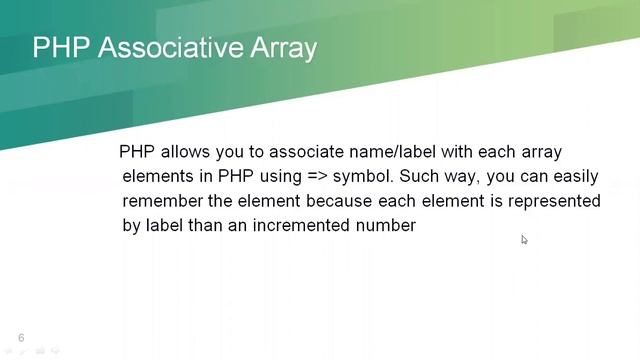 PHP Associative Array

PHP allows you to associate name/label with each array elements in PHP using => symbol. Such way, you can easily remember the element because each element is represented by label than an incremented number

6